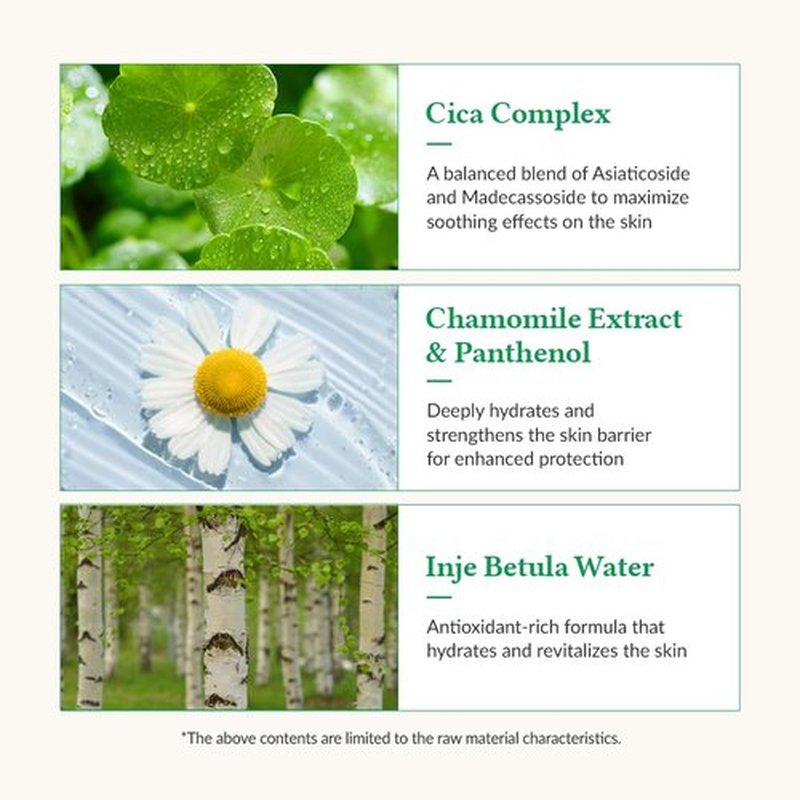 Cica Complex

A balanced blend of Asiaticoside and Madecassoside to maximize soothing effects on the skin

Chamomile Extract & Panthenol

Deeply hydrates and strengthens the skin barrier for enhanced protection

Inje Betula Water

Antioxidant-rich formula that hydrates and revitalizes the skin

*The above contents are limited to the raw material characteristics.